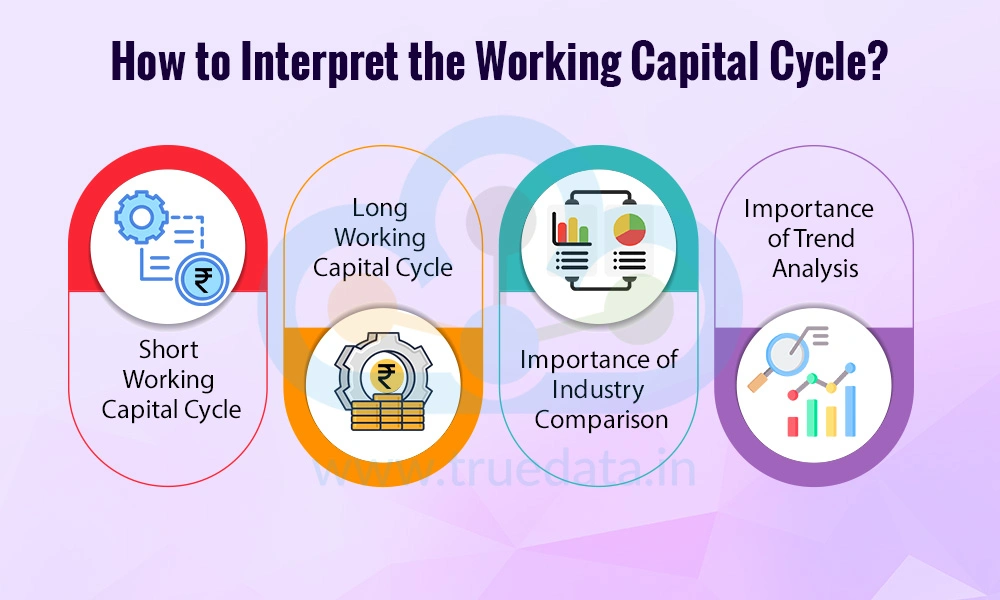 How to Interpret the Working Capital Cycle?

Short Working Capital Cycle

Long Working Capital Cycle

Importance of Industry Comparison

Importance of Trend Analysis

www.truedata.in